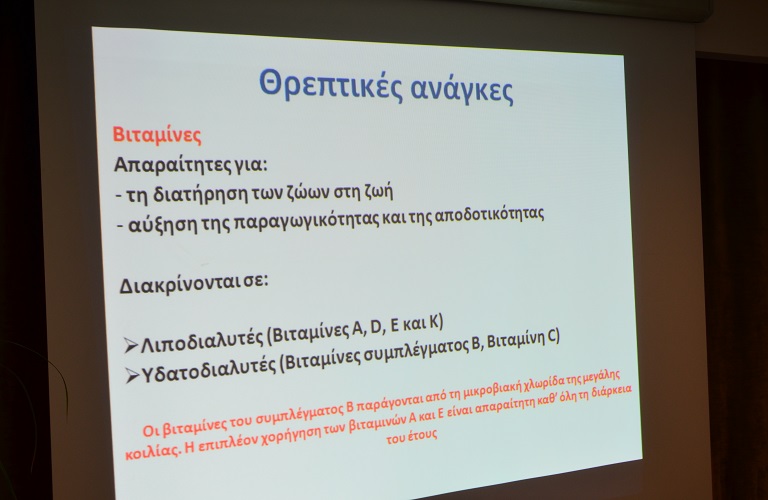 Θρεπτικές ανάγκες

Βιταμίνες

Απαραίτητες για:

- τη διατήρηση των ζώων στη ζωή

- αύξηση της παραγωγικότητας και της αποδοτικότητας

Διακρίνονται σε:

➢Λιποδιαλυτές (Βιταμίνες A, D, E και K)

➢Υδατοδιαλυτές (Βιταμίνες συμπλέγματος Β, Βιταμίνη C)

Οι βιταμίνες του συμπλέγματος Β παράγονται από τη μικροβιακή χλωρίδα της μεγάλης κοιλίας. Η επιπλέον χορήγηση των βιταμινών Α και Ε είναι απαραίτητη καθ' όλη τη διάρκεια του έτους